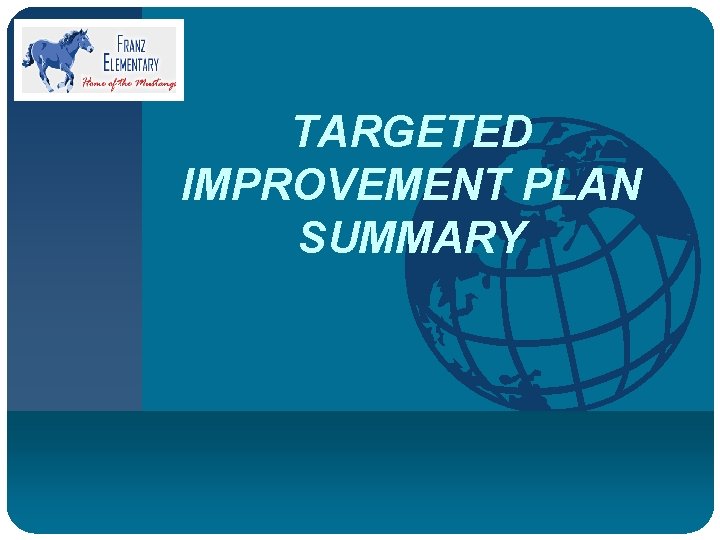 FRANZ ELEMENTARY
Home of the Mustangs

TARGETED IMPROVEMENT PLAN SUMMARY